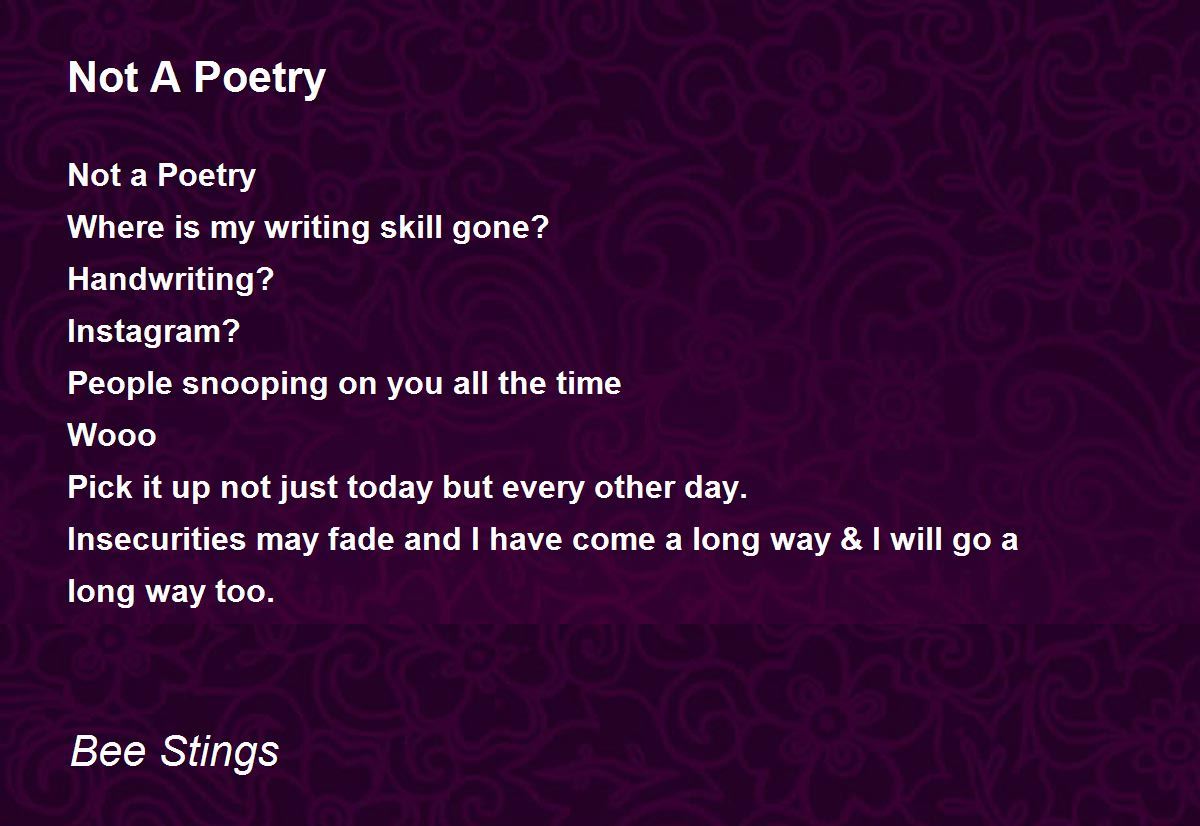 Not A Poetry

Not a Poetry
Where is my writing skill gone?
Handwriting?
Instagram?
People snooping on you all the time
Wooo
Pick it up not just today but every other day.
Insecurities may fade and I have come a long way & I will go a long way too.

Bee Stings